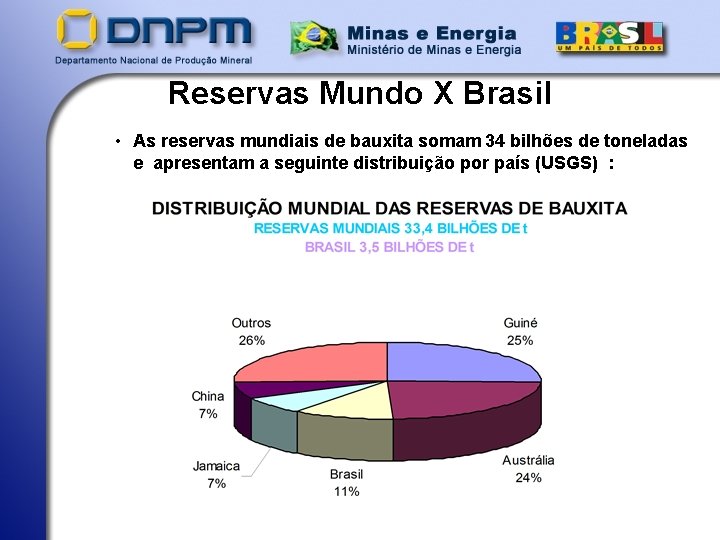 DNPM
Departamento Nacional de Produção Mineral

Minas e Energia
Ministério de Minas e Energia

BRASIL
UM PAÍS DE TODOS

Reservas Mundo X Brasil

• As reservas mundiais de bauxita somam 34 bilhões de toneladas e apresentam a seguinte distribuição por país (USGS) :

DISTRIBUIÇÃO MUNDIAL DAS RESERVAS DE BAUXITA
RESERVAS MUNDIAIS 33,4 BILHÕES DE t
BRASIL 3,5 BILHÕES DE t

Outros 26%
Guiné 25%
China 7%
Jamaica 7%
Brasil 11%
Austrália 24%